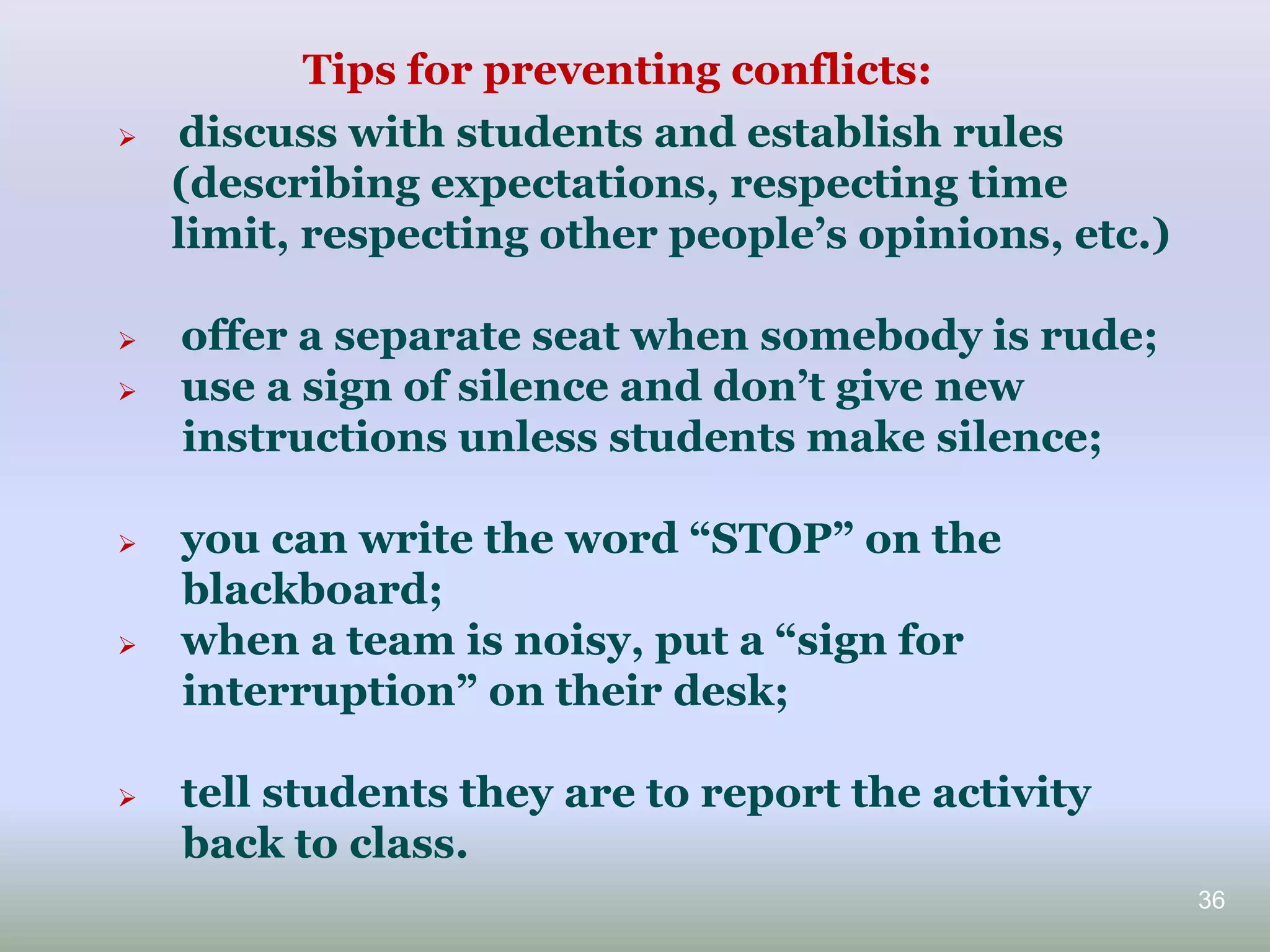 Tips for preventing conflicts:

➢ discuss with students and establish rules (describing expectations, respecting time limit, respecting other people’s opinions, etc.)

➢ offer a separate seat when somebody is rude;
➢ use a sign of silence and don’t give new instructions unless students make silence;

➢ you can write the word “STOP” on the blackboard;
➢ when a team is noisy, put a “sign for interruption” on their desk;

➢ tell students they are to report the activity back to class.

36